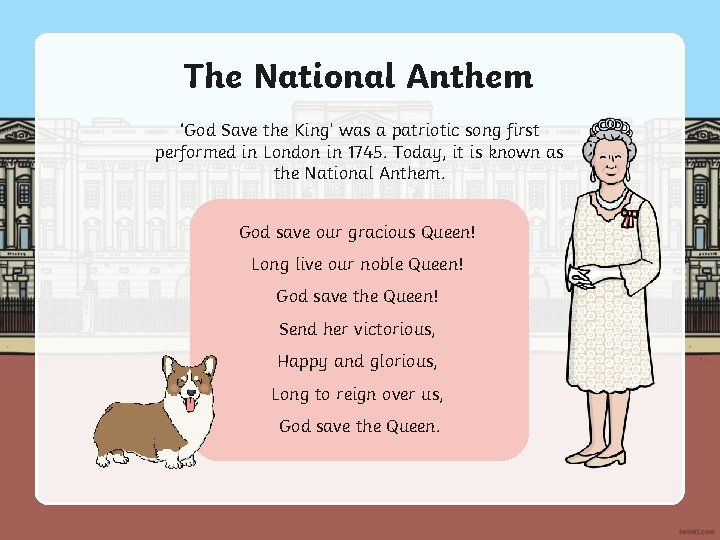 The National Anthem

'God Save the King' was a patriotic song first performed in London in 1745. Today, it is known as the National Anthem.

God save our gracious Queen!
Long live our noble Queen!
God save the Queen!
Send her victorious,
Happy and glorious,
Long to reign over us,
God save the Queen.

twinkl.com